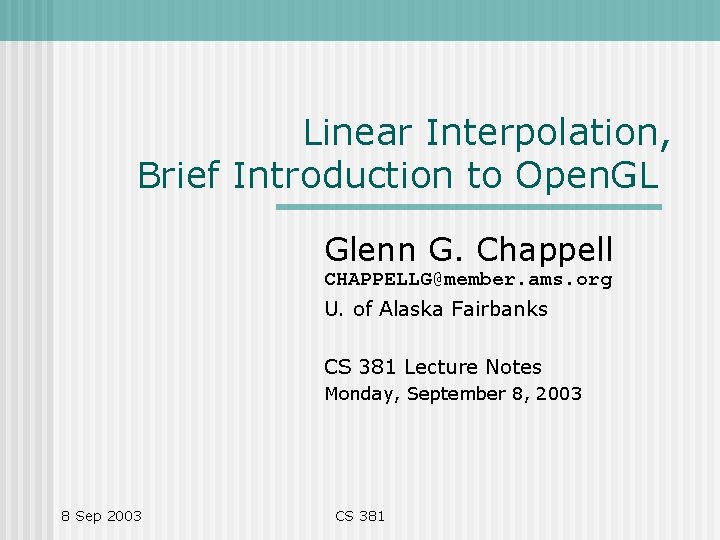 Linear Interpolation,
Brief Introduction to OpenGL

Glenn G. Chappell
CHAPPELLG@member.ams.org
U. of Alaska Fairbanks

CS 381 Lecture Notes
Monday, September 8, 2003

8 Sep 2003

CS 381